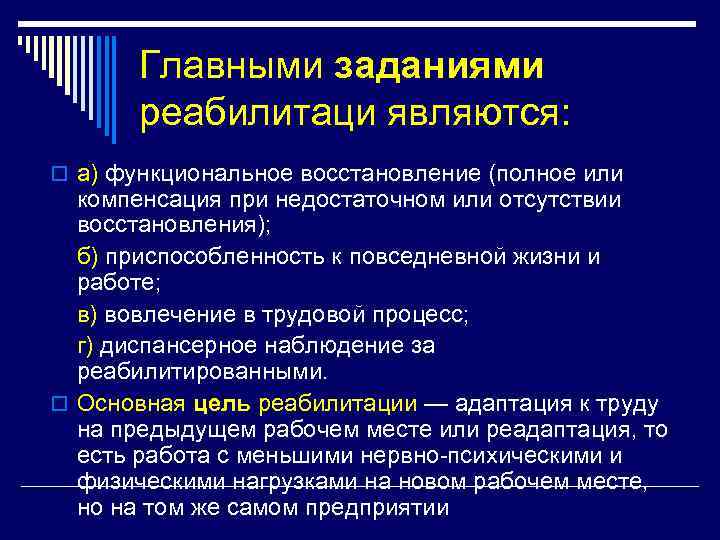 Главными заданиями реабилитаци являются:

а) функциональное восстановление (полное или компенсация при недостаточном или отсутствии восстановления);

б) приспособленность к повседневной жизни и работе;

в) вовлечение в трудовой процесс;

г) диспансерное наблюдение за реабилитированными.

Основная цель реабилитации — адаптация к труду на предыдущем рабочем месте или реадаптация, то есть работа с меньшими нервно-психическими и физическими нагрузками на новом рабочем месте, но на том же самом предприятии